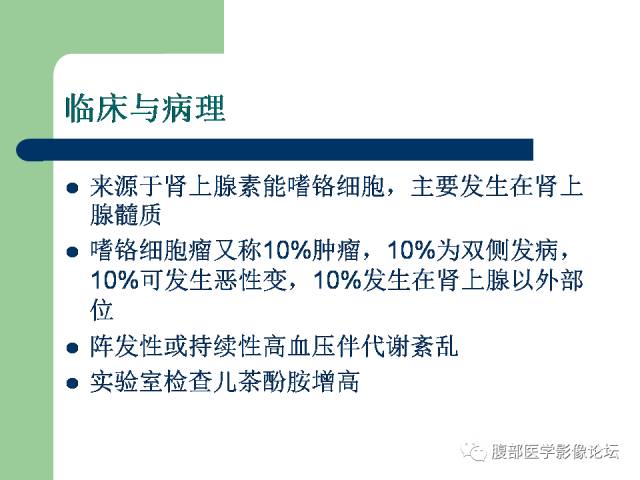 临床与病理

- 来源于肾上腺素能嗜铬细胞，主要发生在肾上腺髓质
- 嗜铬细胞瘤又称10%肿瘤，10%为双侧发病，10%可发生恶性变，10%发生在肾上腺以外部位
- 阵发性或持续性高血压伴代谢紊乱
- 实验室检查儿茶酚胺增高

腹部医学影像论坛